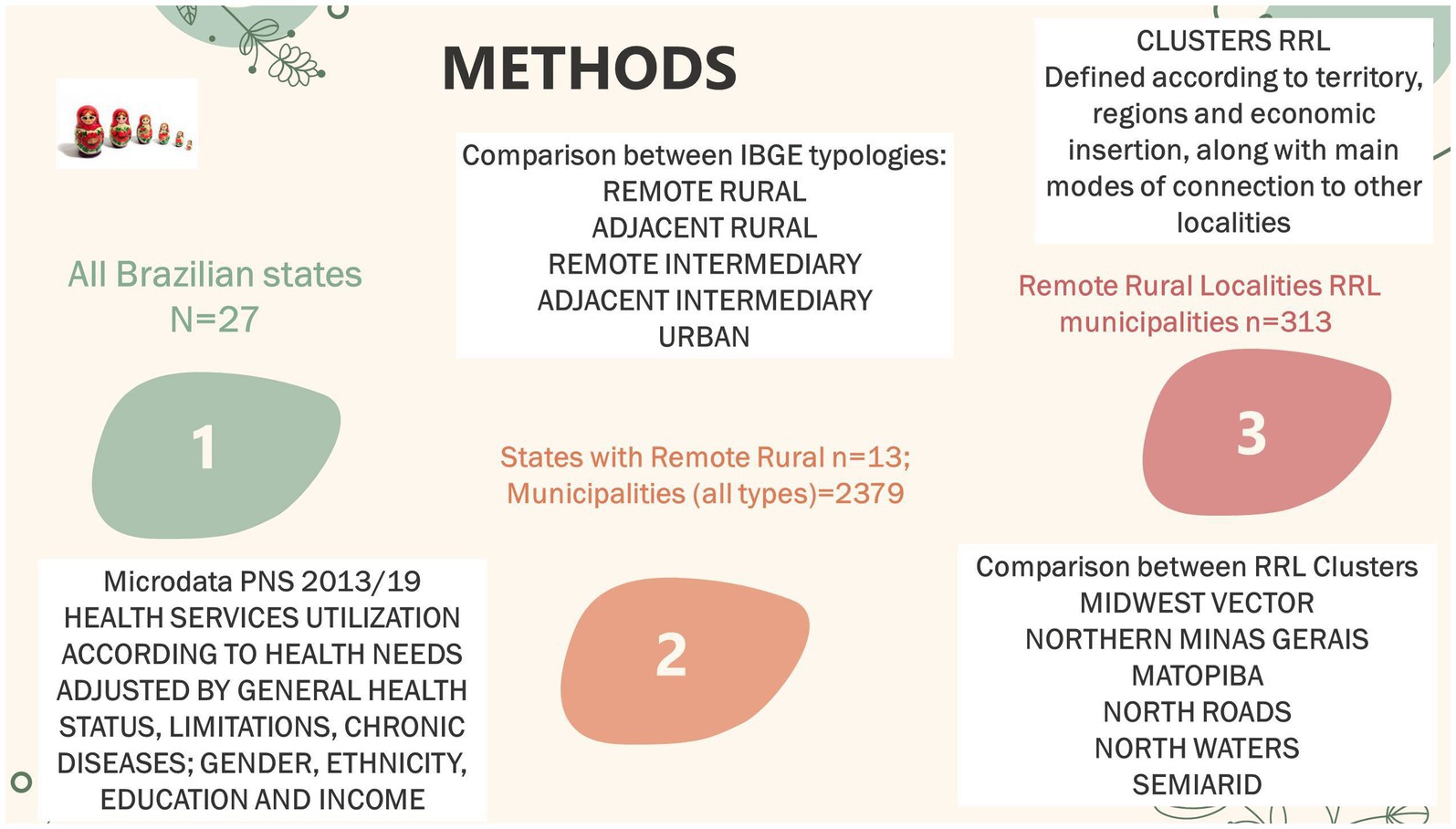 METHODS

All Brazilian states
N=27

1

Microdata PNS 2013/19
HEALTH SERVICES UTILIZATION ACCORDING TO HEALTH NEEDS ADJUSTED BY GENERAL HEALTH STATUS, LIMITATIONS, CHRONIC DISEASES; GENDER, ETHNICITY, EDUCATION AND INCOME

Comparison between IBGE typologies:
REMOTE RURAL
ADJACENT RURAL
REMOTE INTERMEDIARY
ADJACENT INTERMEDIARY
URBAN

States with Remote Rural n=13;
Municipalities (all types)=2379

2

CLUSTERS RRL
Defined according to territory, regions and economic insertion, along with main modes of connection to other localities

Remote Rural Localities RRL
municipalities n=313

3

Comparison between RRL Clusters
MIDWEST VECTOR
NORTHERN MINAS GERAIS
MATOPIBA
NORTH ROADS
NORTH WATERS
SEMIARID